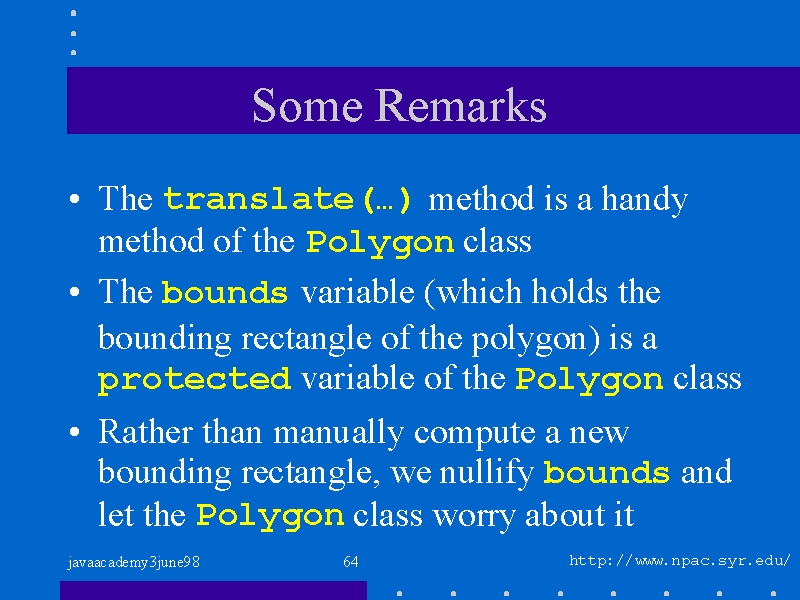 Some Remarks

• The translate(…) method is a handy method of the Polygon class

• The bounds variable (which holds the bounding rectangle of the polygon) is a protected variable of the Polygon class

• Rather than manually compute a new bounding rectangle, we nullify bounds and let the Polygon class worry about it

javaacademy3june98

64

http://www.npac.syr.edu/